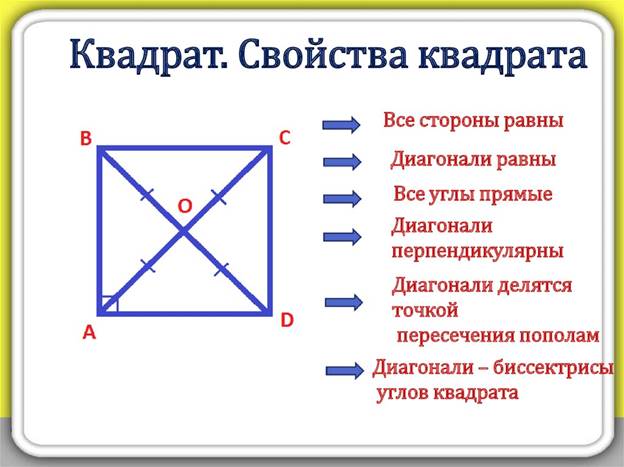 Квадрат. Свойства квадрата

B
C
O
A
D

Все стороны равны

Диагонали равны

Все углы прямые

Диагонали перпендикулярны

Диагонали делятся точкой пересечения пополам

Диагонали – биссектрисы углов квадрата